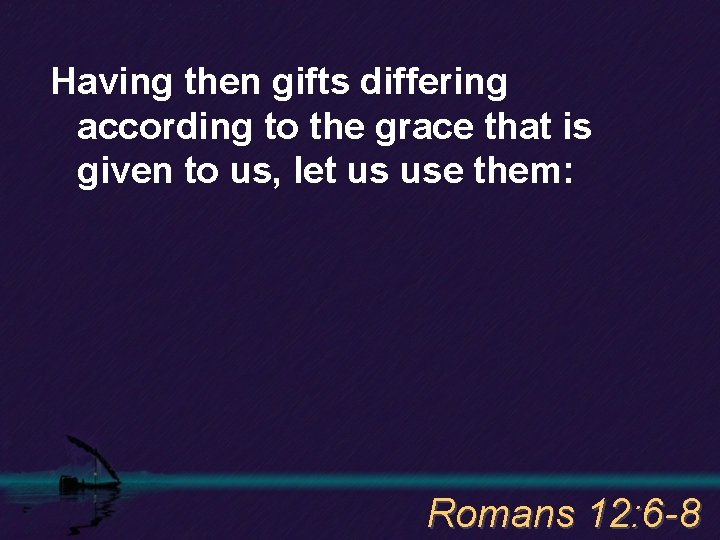 Having then gifts differing according to the grace that is given to us, let us use them:

Romans 12:6-8